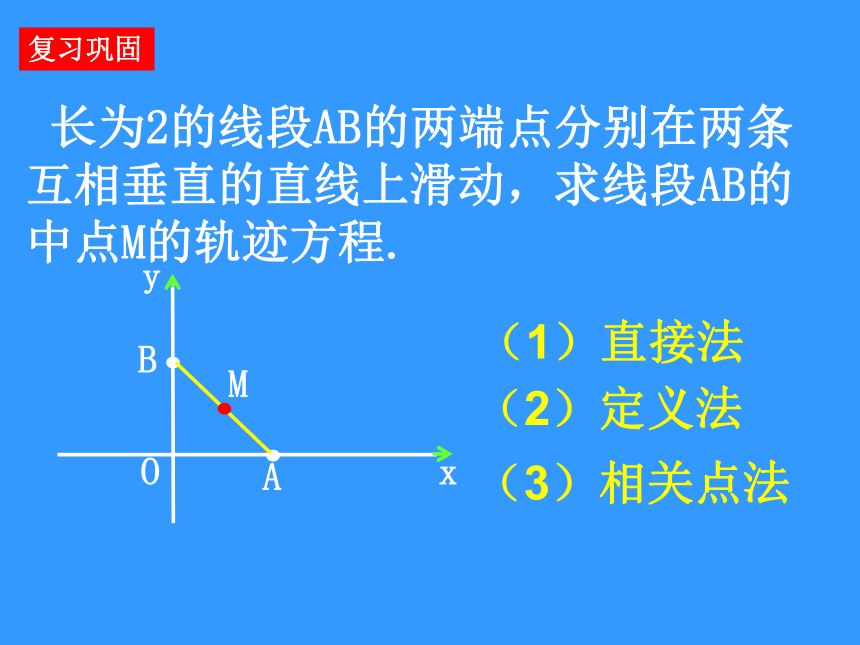 复习巩固

长为2的线段AB的两端点分别在两条互相垂直的直线上滑动，求线段AB的中点M的轨迹方程.

y
B
M
O
A
x

（1）直接法
（2）定义法
（3）相关点法